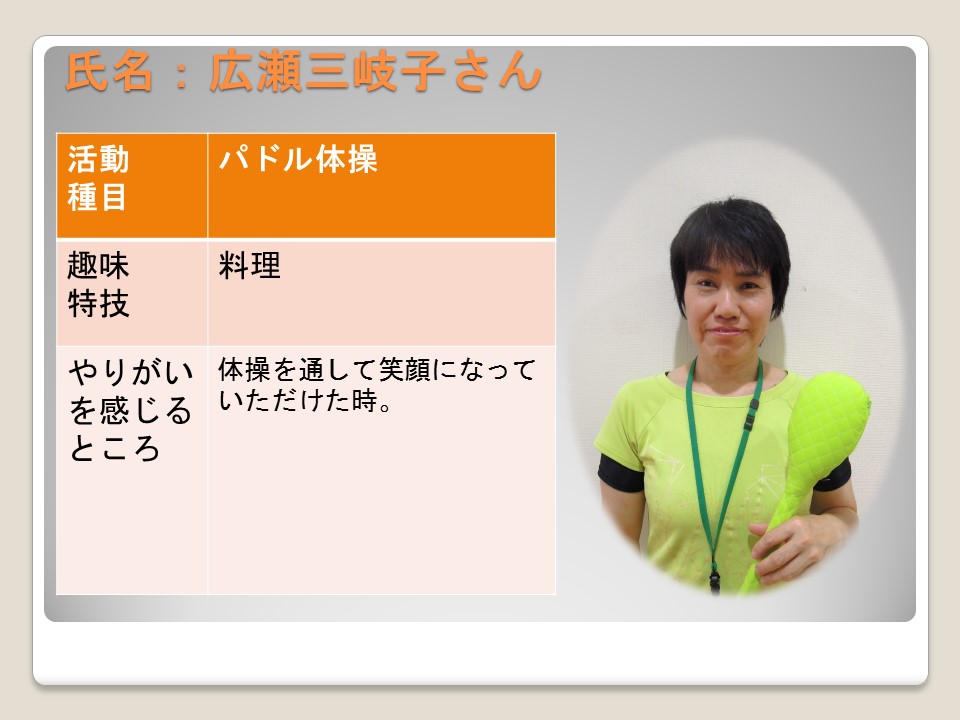 氏名：広瀬三岐子さん

| 活動種目 | パドル体操 |
|---|---|
| 趣味特技 | 料理 |
| やりがいを感じるところ | 体操を通して笑顔になっていただけた時。 |